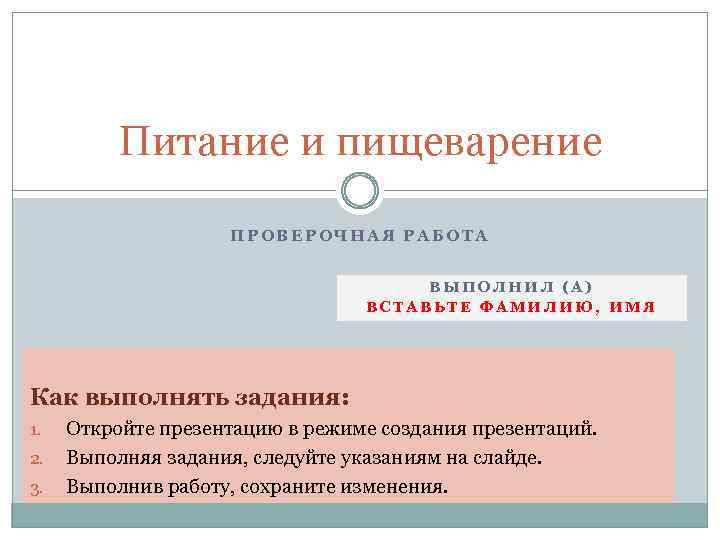 Питание и пищеварение

ПРОВЕРОЧНАЯ РАБОТА

ВЫПОЛНИЛ (А)
ВСТАВЬТЕ ФАМИЛИЮ, ИМЯ

Как выполнять задания:
1. Откройте презентацию в режиме создания презентаций.
2. Выполняя задания, следуйте указаниям на слайде.
3. Выполнив работу, сохраните изменения.